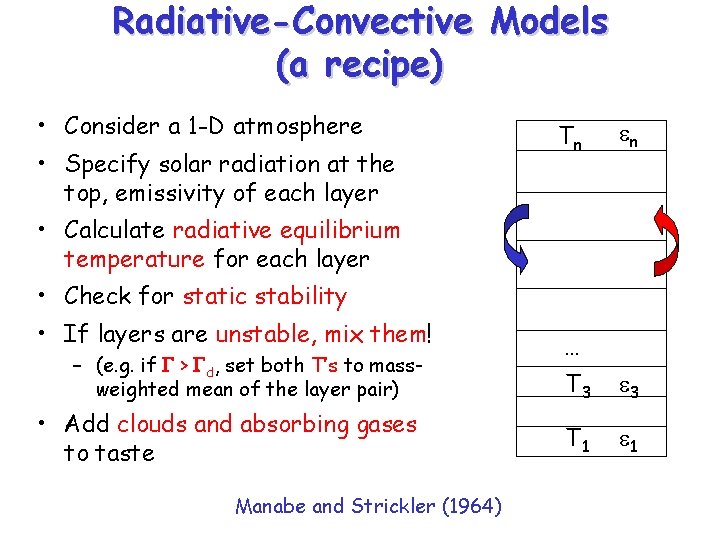 Radiative-Convective Models
(a recipe)

• Consider a 1-D atmosphere
• Specify solar radiation at the top, emissivity of each layer
• Calculate radiative equilibrium temperature for each layer
• Check for static stability
• If layers are unstable, mix them!
– (e.g. if $\Gamma > \Gamma_d$, set both T's to mass-weighted mean of the layer pair)
• Add clouds and absorbing gases to taste

$T_n$ $\varepsilon_n$

...

$T_3$ $\varepsilon_3$

$T_1$ $\varepsilon_1$

Manabe and Strickler (1964)